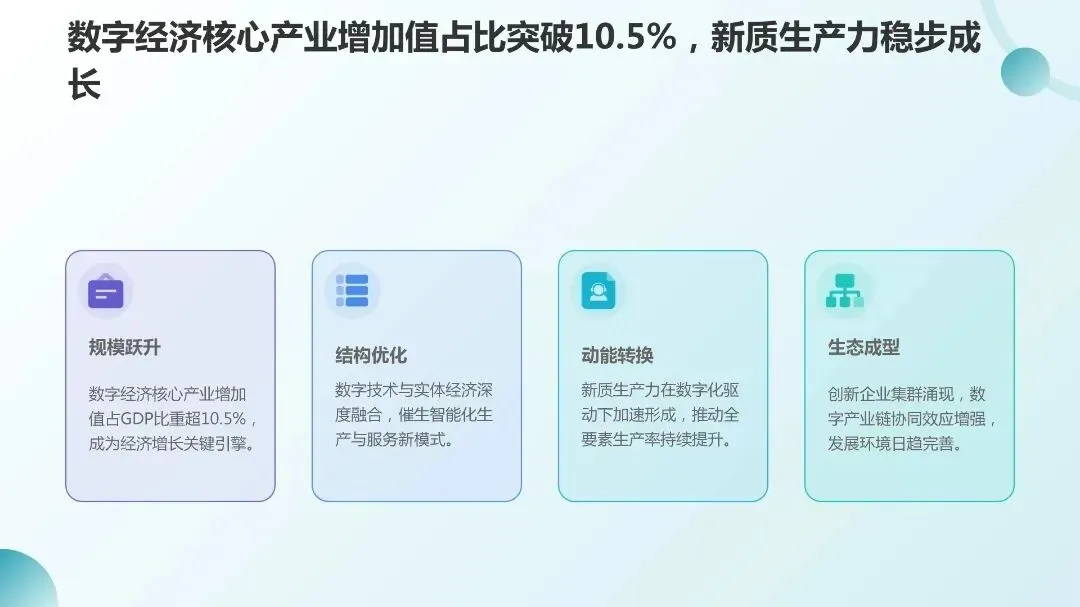 数字经济核心产业增加值占比突破10.5%，新质生产力稳步成长

规模跃升

数字经济核心产业增加值占GDP比重超10.5%，成为经济增长关键引擎。

结构优化

数字技术与实体经济深度融合，催生智能化生产与服务新模式。

动能转换

新质生产力在数字化驱动下加速形成，推动全要素生产率持续提升。

生态成型

创新企业集群涌现，数字产业链协同效应增强，发展环境日趋完善。